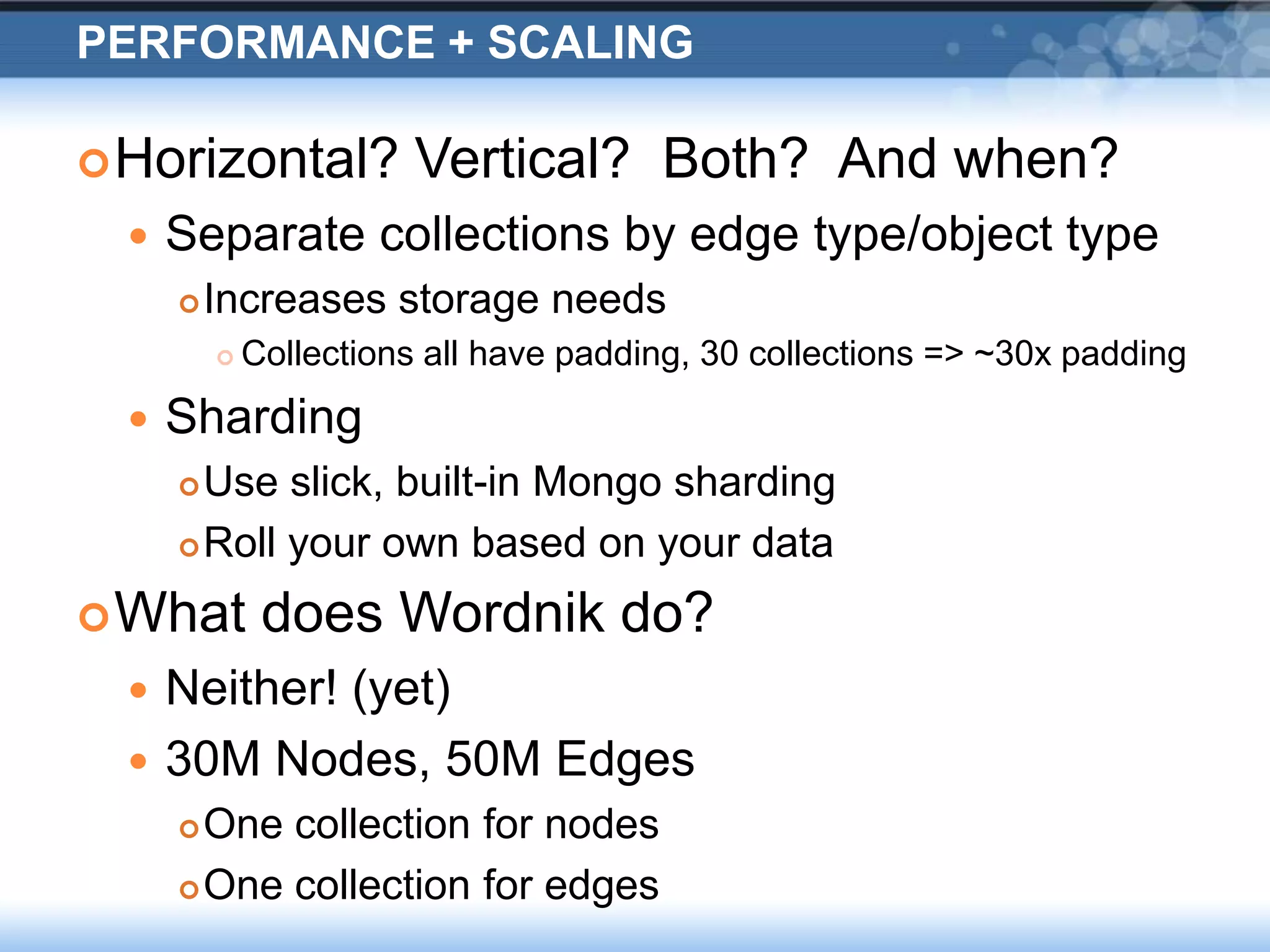 PERFORMANCE + SCALING

Horizontal? Vertical? Both? And when?

Separate collections by edge type/object type

Increases storage needs

Collections all have padding, 30 collections => ~30x padding

Sharding

Use slick, built-in Mongo sharding

Roll your own based on your data

What does Wordnik do?

Neither! (yet)

30M Nodes, 50M Edges

One collection for nodes

One collection for edges